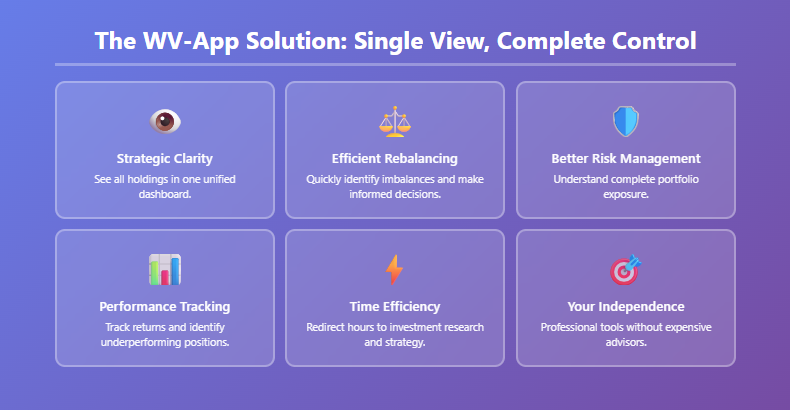 The WV-App Solution: Single View, Complete Control

Strategic Clarity
See all holdings in one unified dashboard.

Efficient Rebalancing
Quickly identify imbalances and make informed decisions.

Better Risk Management
Understand complete portfolio exposure.

Performance Tracking
Track returns and identify underperforming positions.

Time Efficiency
Redirect hours to investment research and strategy.

Your Independence
Professional tools without expensive advisors.